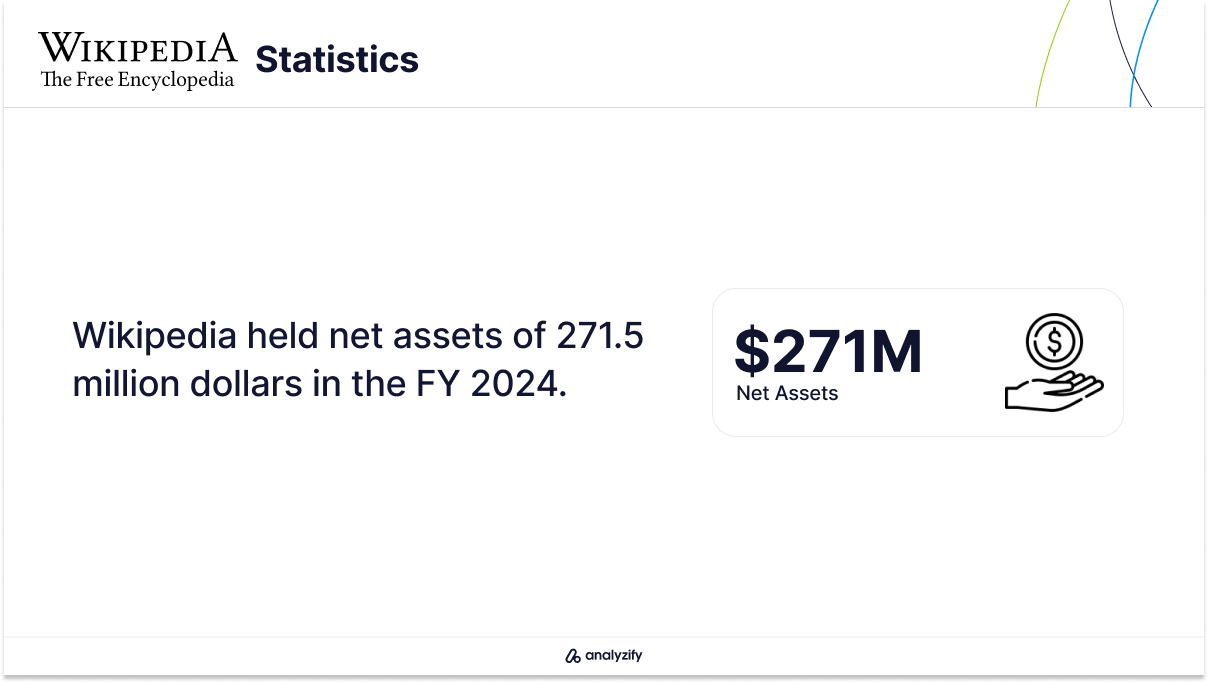 WIKIPEDIA
The Free Encyclopedia

Statistics

Wikipedia held net assets of 271.5 million dollars in the FY 2024.

\$271M
Net Assets

analyzify